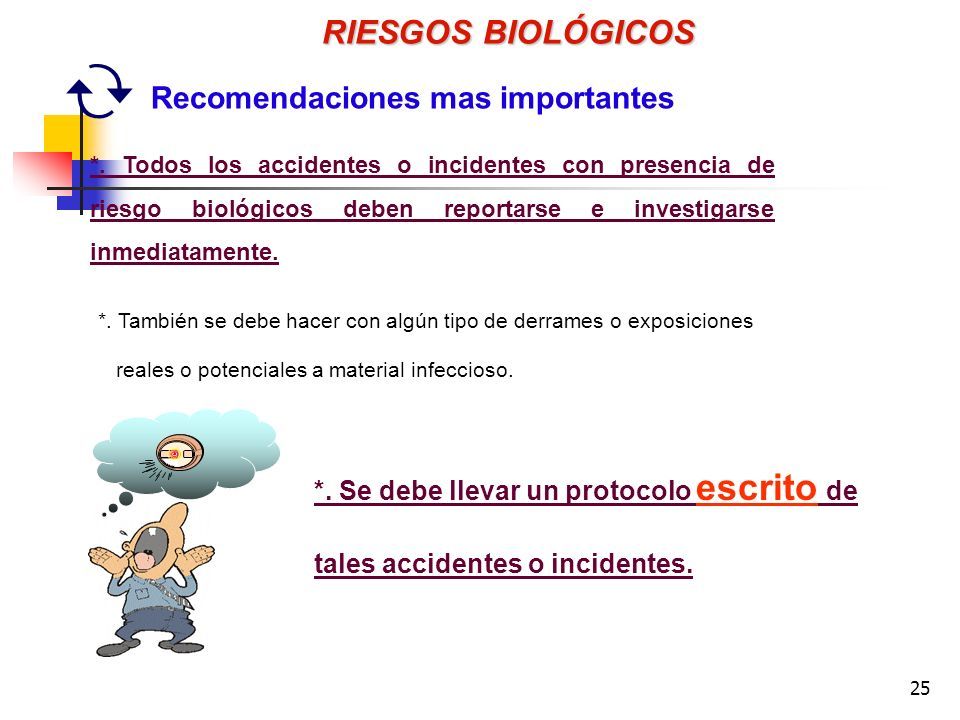 RIESGOS BIOLÓGICOS

Recomendaciones mas importantes

*. Todos los accidentes o incidentes con presencia de riesgo biológicos deben reportarse e investigarse inmediatamente.

*. También se debe hacer con algún tipo de derrames o exposiciones reales o potenciales a material infeccioso.

*. Se debe llevar un protocolo escrito de tales accidentes o incidentes.

25